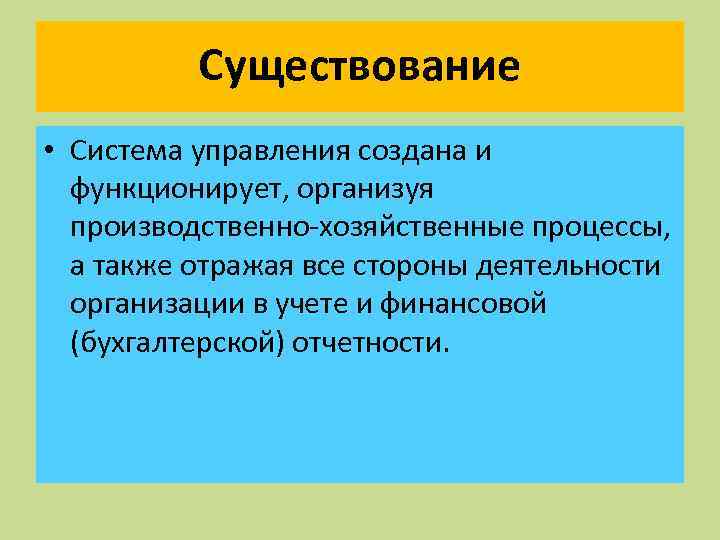 Существование

• Система управления создана и функционирует, организуя производственно-хозяйственные процессы, а также отражая все стороны деятельности организации в учете и финансовой (бухгалтерской) отчетности.